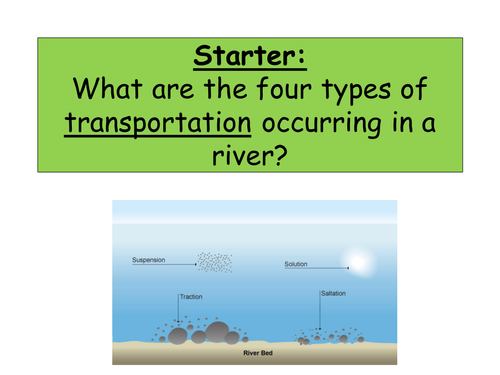 Starter:
What are the four types of transportation occurring in a river?

Suspension

Solution

Traction

Saltation

River Bed